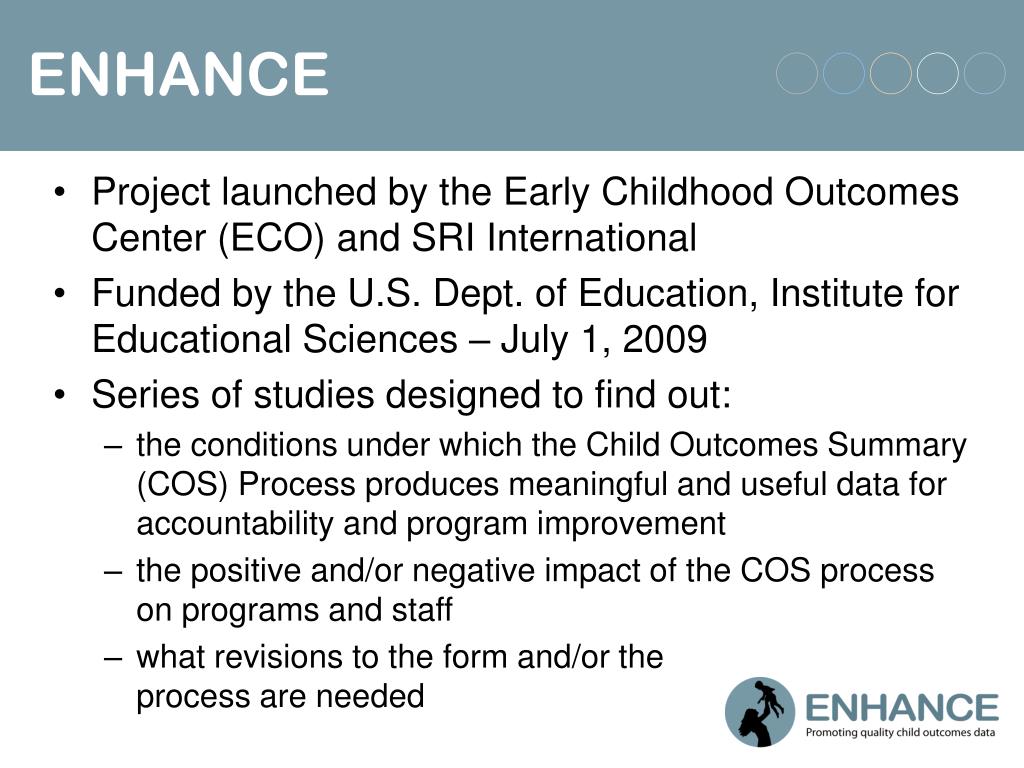 ENHANCE

• Project launched by the Early Childhood Outcomes Center (ECO) and SRI International
• Funded by the U.S. Dept. of Education, Institute for Educational Sciences – July 1, 2009
• Series of studies designed to find out:
– the conditions under which the Child Outcomes Summary (COS) Process produces meaningful and useful data for accountability and program improvement
– the positive and/or negative impact of the COS process on programs and staff
– what revisions to the form and/or the process are needed

ENHANCE
Promoting quality child outcomes data